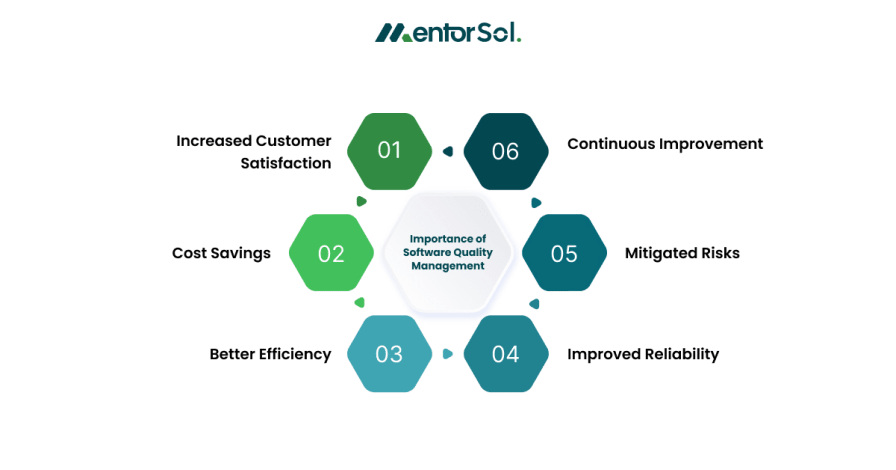 MentorSol.

Importance of Software Quality Management

01 Increased Customer Satisfaction

02 Cost Savings

03 Better Efficiency

04 Improved Reliability

05 Mitigated Risks

06 Continuous Improvement